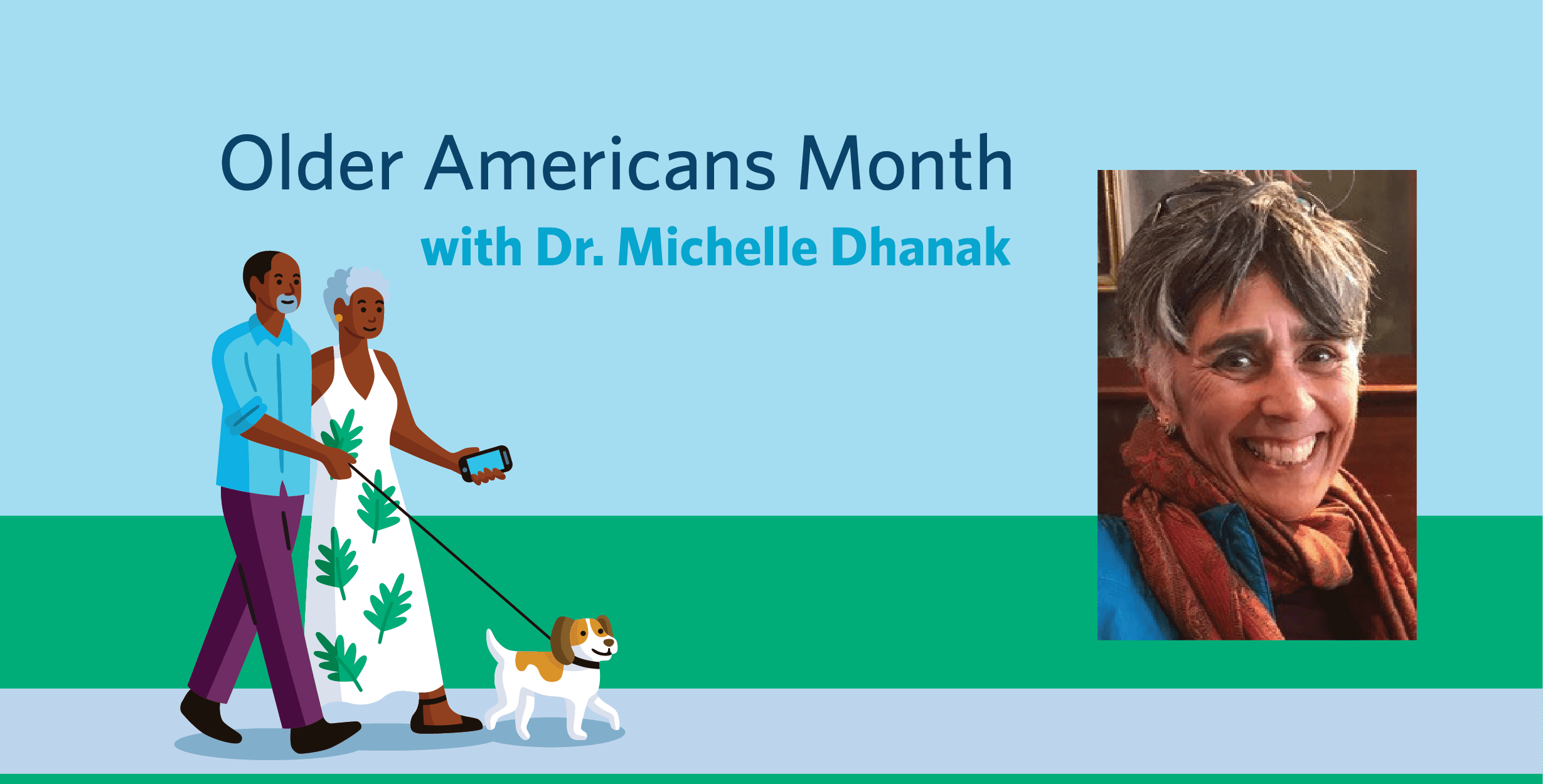 Older Americans Month
with Dr. Michelle Dhanak